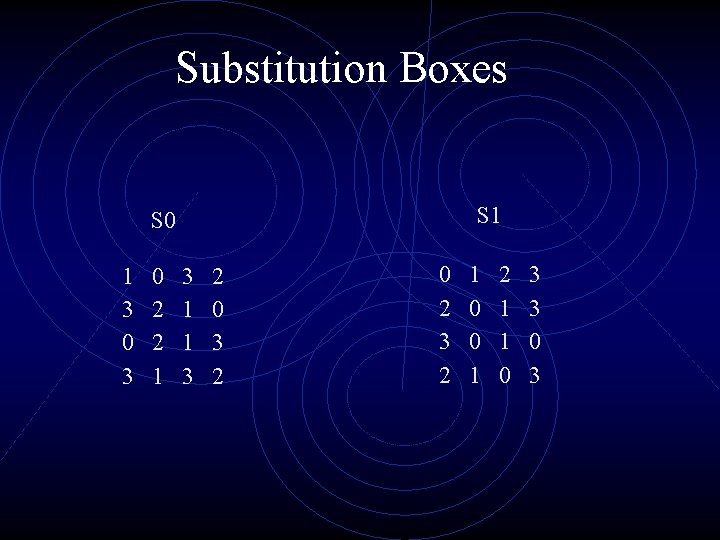 Substitution Boxes

S0

1 0 3 2
3 2 1 0
0 2 1 3
3 1 3 2

S1

0 1 2 3
2 0 1 3
3 0 1 0
2 1 0 3